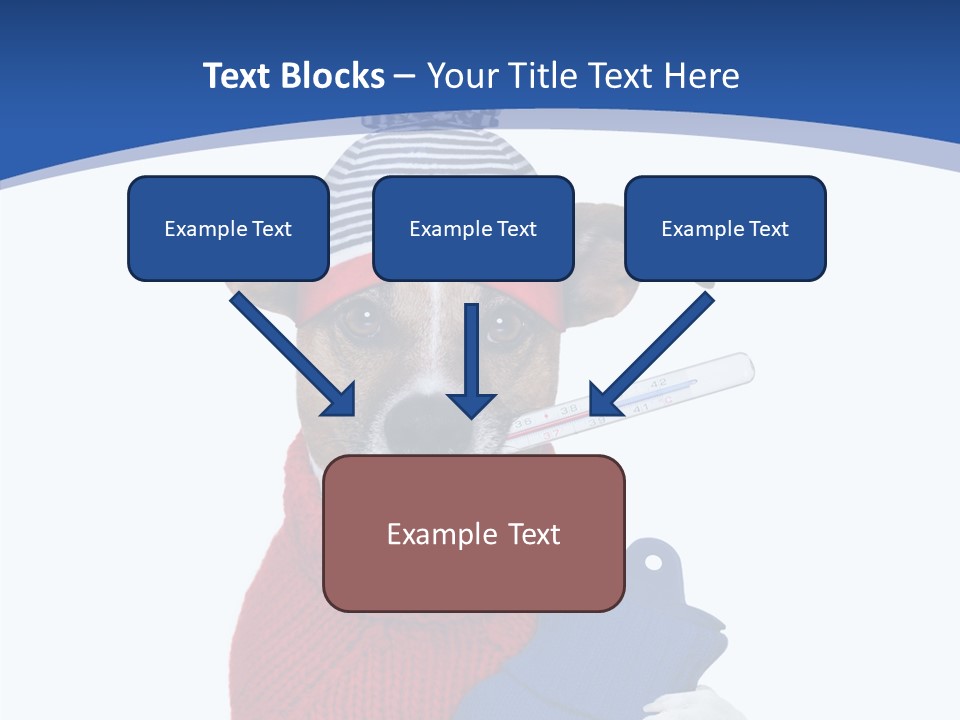 Text Blocks – Your Title Text Here

Example Text

Example Text

Example Text

Example Text